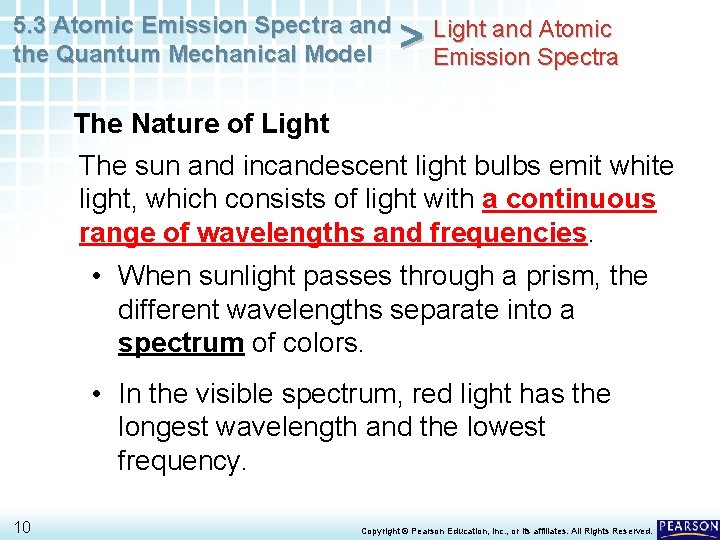 5.3 Atomic Emission Spectra and the Quantum Mechanical Model > Light and Atomic Emission Spectra

The Nature of Light

The sun and incandescent light bulbs emit white light, which consists of light with a continuous range of wavelengths and frequencies.

• When sunlight passes through a prism, the different wavelengths separate into a spectrum of colors.

• In the visible spectrum, red light has the longest wavelength and the lowest frequency.

10

Copyright © Pearson Education, Inc., or its affiliates. All Rights Reserved.

PEARSON